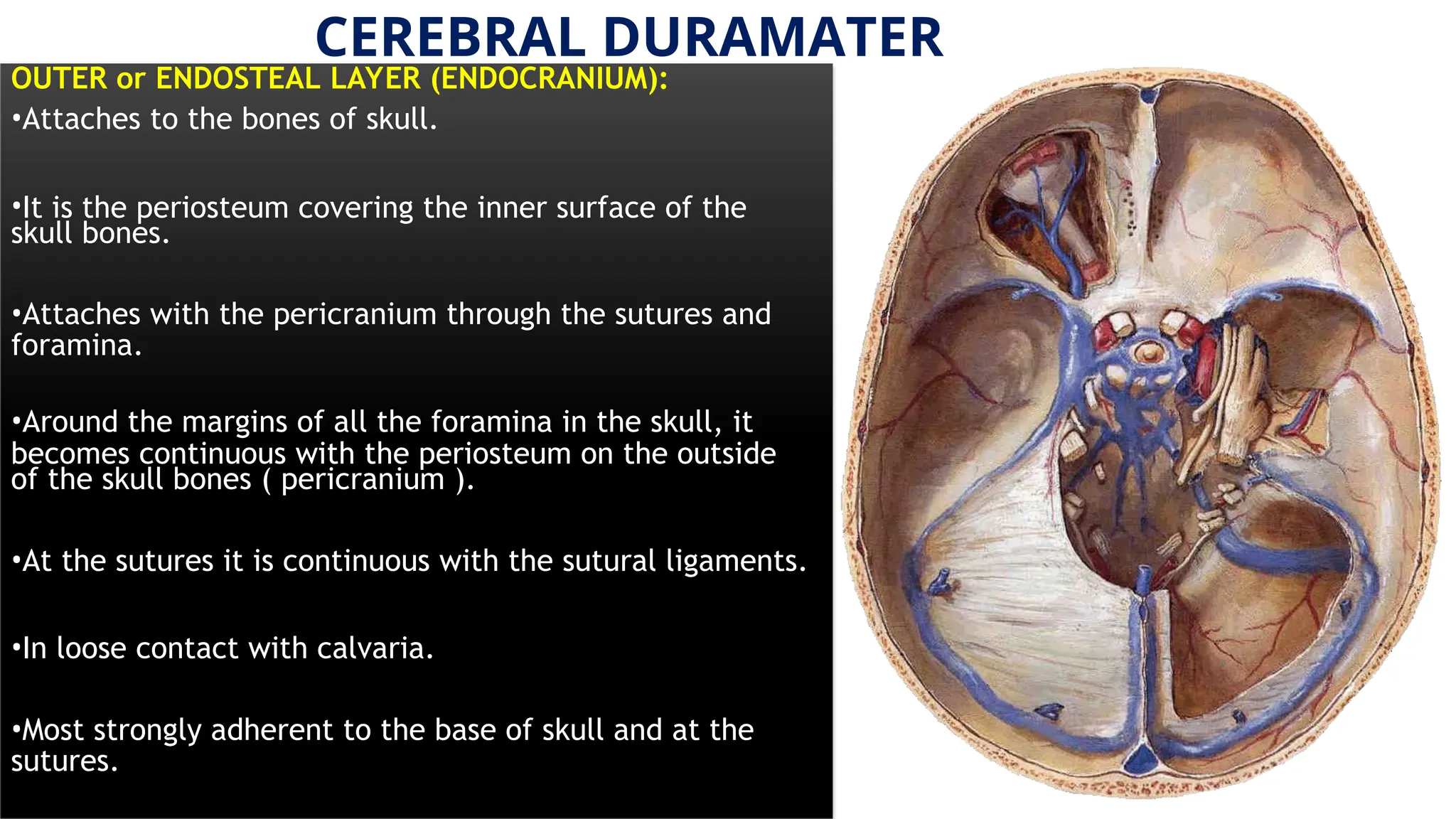 CEREBRAL DURAMATER

OUTER or ENDOSTEAL LAYER (ENDOCRANIUM):

•Attaches to the bones of skull.

•It is the periosteum covering the inner surface of the skull bones.

•Attaches with the pericranium through the sutures and foramina.

•Around the margins of all the foramina in the skull, it becomes continuous with the periosteum on the outside of the skull bones ( pericranium ).

•At the sutures it is continuous with the sutural ligaments.

•In loose contact with calvaria.

•Most strongly adherent to the base of skull and at the sutures.